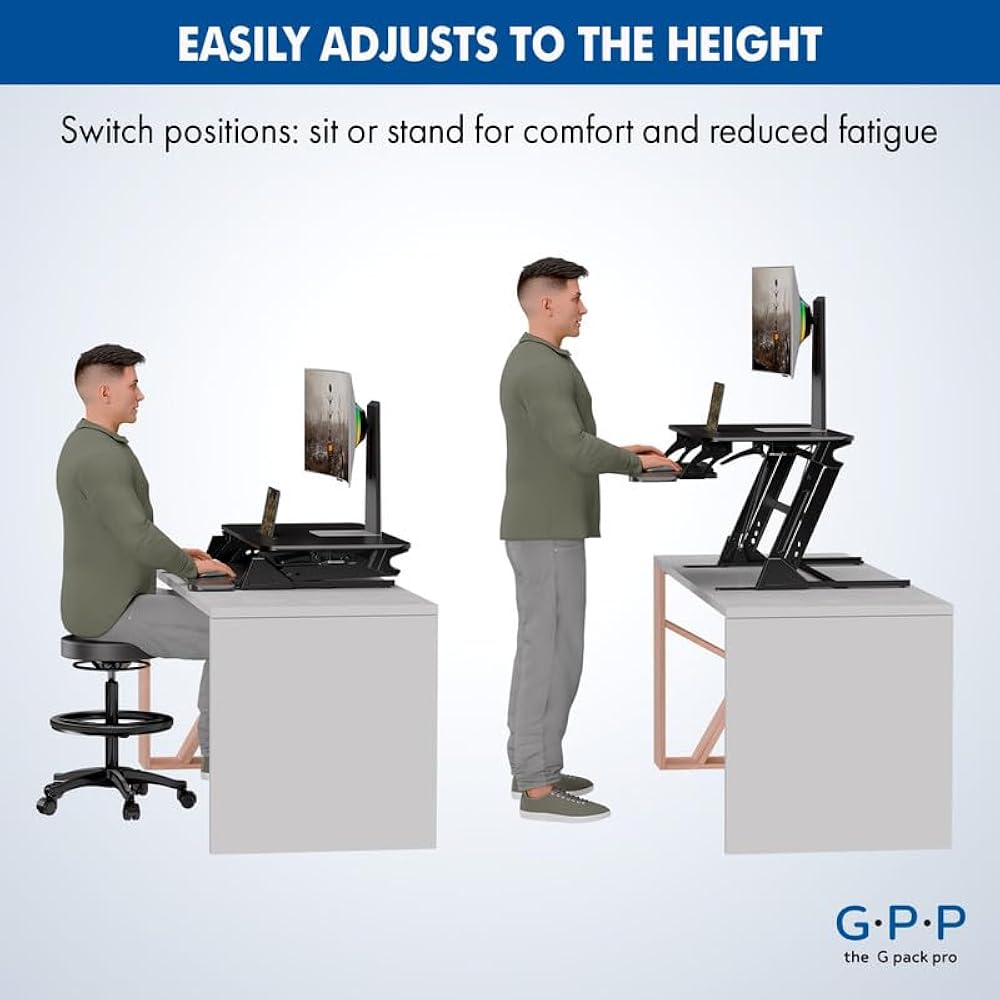 EASILY ADJUSTS TO THE HEIGHT

Switch positions: sit or stand for comfort and reduced fatigue

G·P·P
the G pack pro